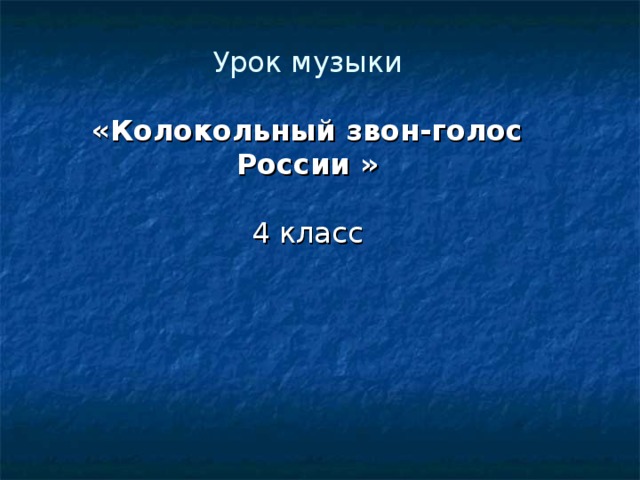 Урок музыки

«Колокольный звон-голос России »

4 класс